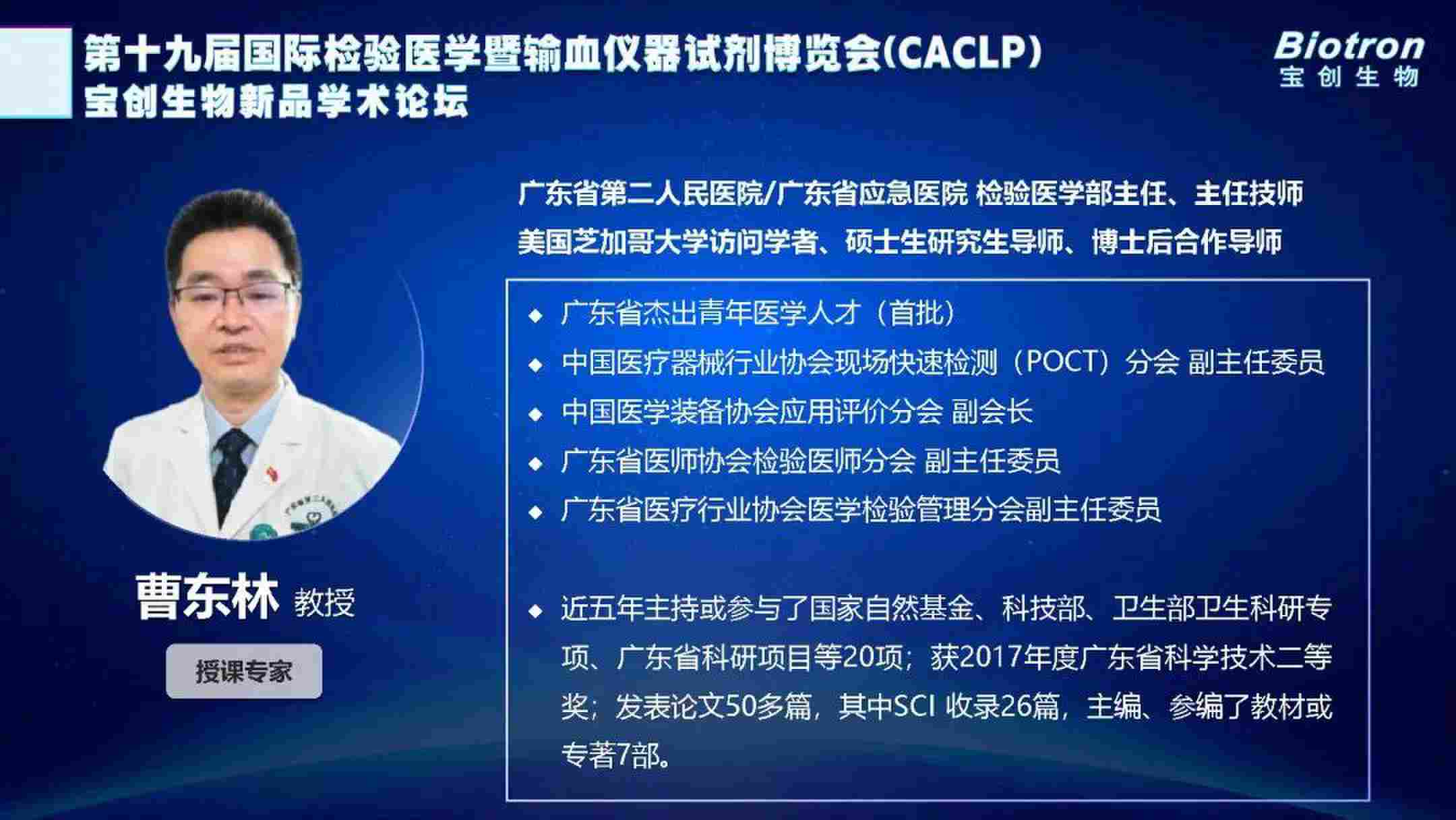 第十九届国际检验医学暨输血仪器试剂博览会(CACLP)
宝创生物新品学术论坛

Biotron
宝创生物

广东省第二人民医院/广东省应急医院 检验医学部主任、主任技师
美国芝加哥大学访问学者、硕士生研究生导师、博士后合作导师

◆ 广东省杰出青年医学人才（首批）
◆ 中国医疗器械行业协会现场快速检测（POCT）分会 副主任委员
◆ 中国医学装备协会应用评价分会 副会长
◆ 广东省医师协会检验医师分会 副主任委员
◆ 广东省医疗行业协会医学检验管理分会副主任委员

◆ 近五年主持或参与了国家自然基金、科技部、卫生部卫生科研专项、广东省科研项目等20项；获2017年度广东省科学技术二等奖；发表论文50多篇，其中SCI 收录26篇，主编、参编了教材或专著7部。

曹东林 教授
授课专家